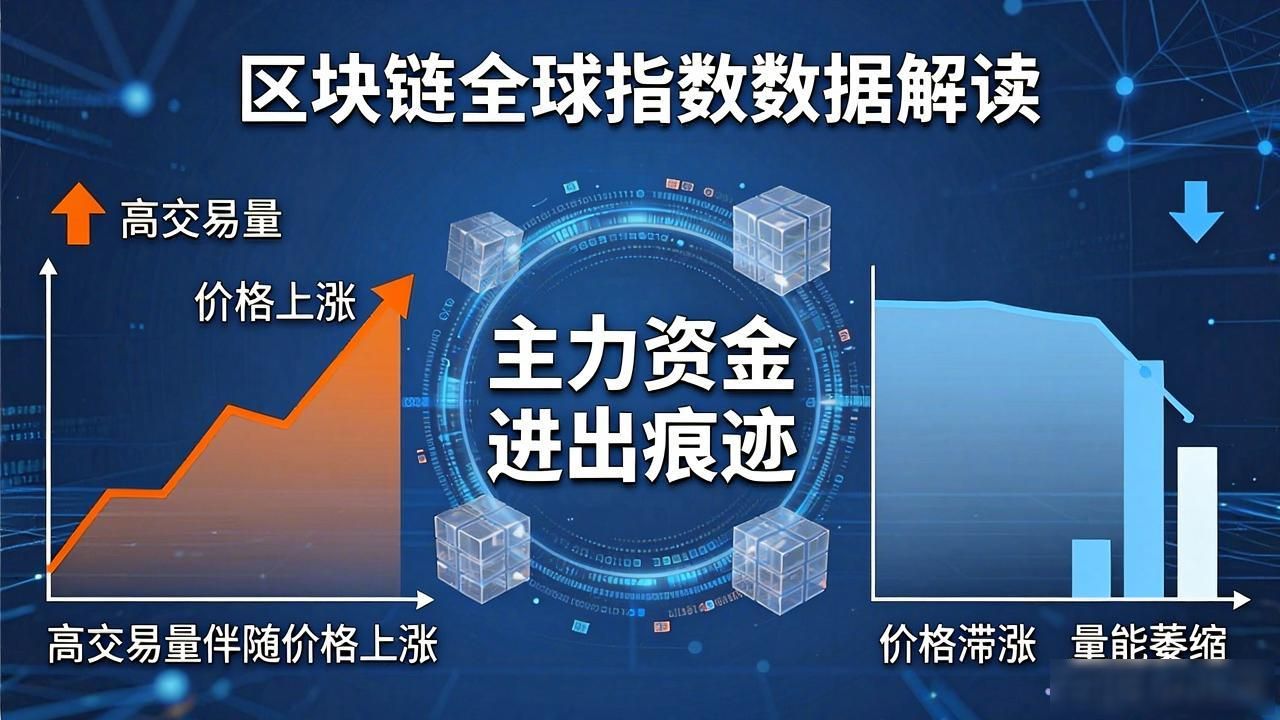 区块链全球指数数据解读

高交易量

价格上涨

主力资金
进出痕迹

高交易量伴随价格上涨

价格滞涨 量能萎缩